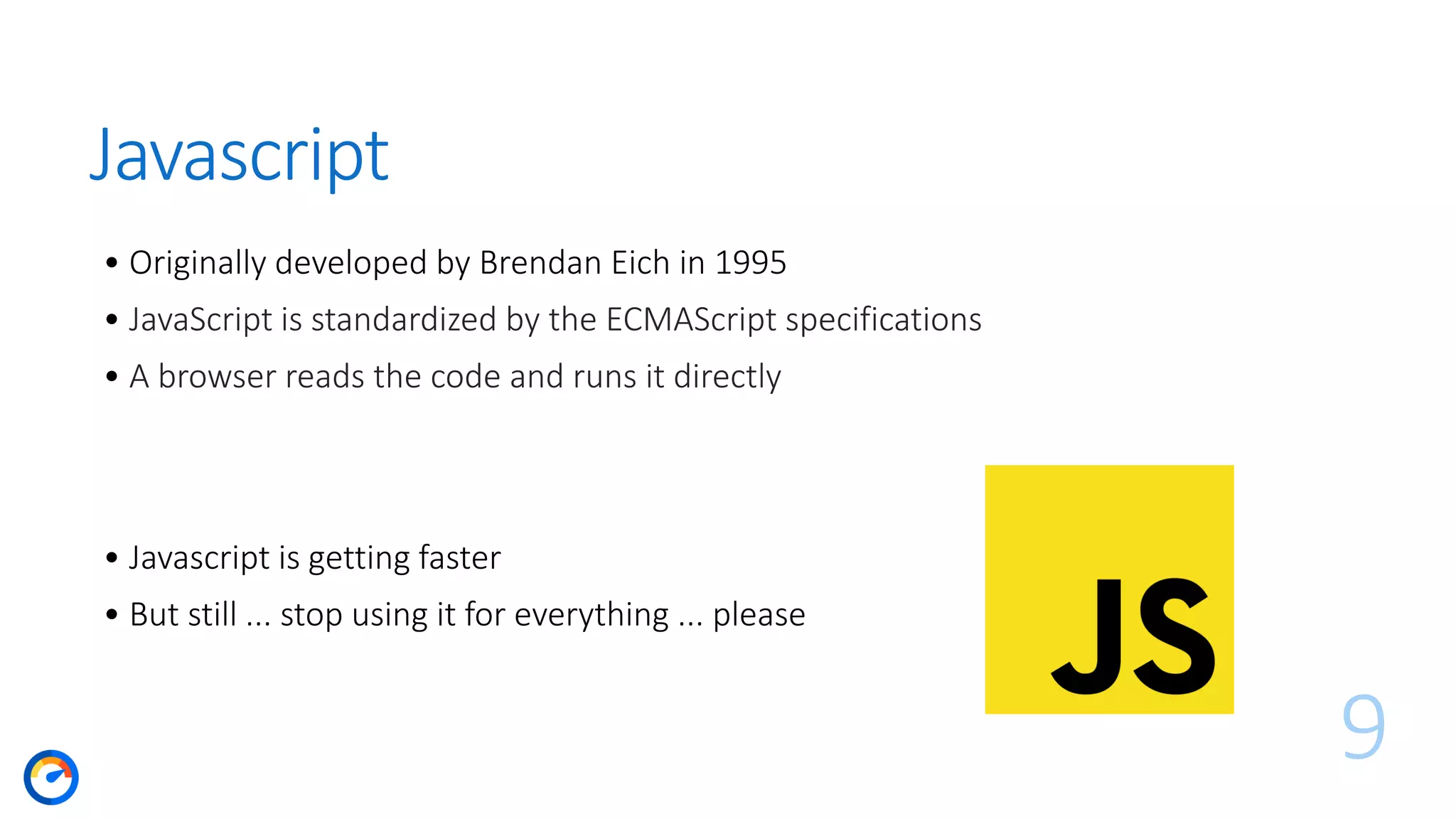 Javascript

• Originally developed by Brendan Eich in 1995
• JavaScript is standardized by the ECMAScript specifications
• A browser reads the code and runs it directly

• Javascript is getting faster
• But still ... stop using it for everything ... please

JS

9